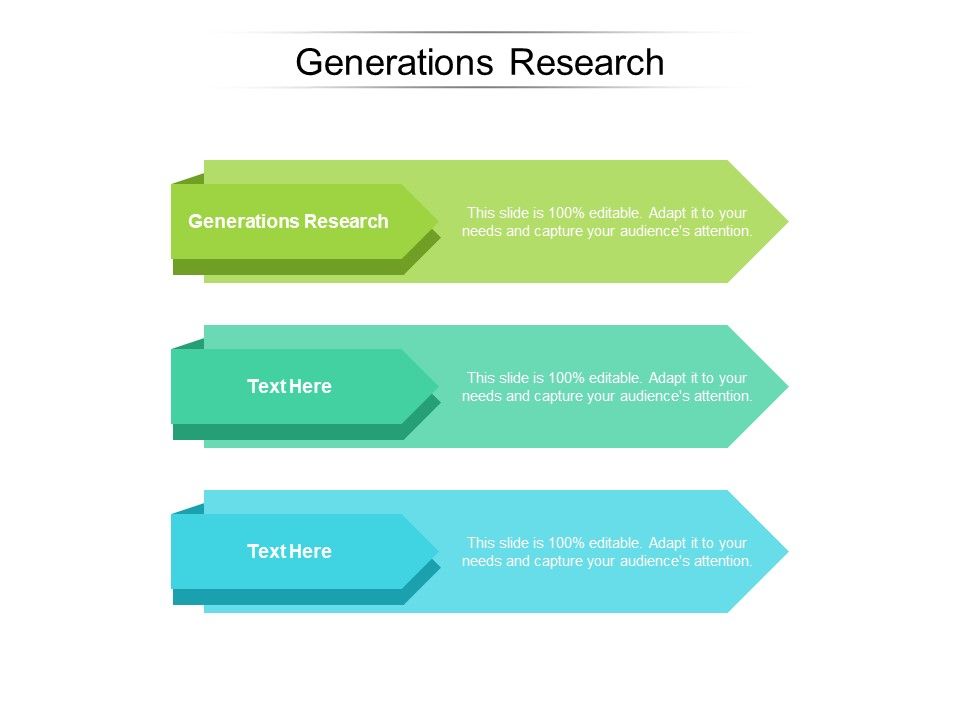 Generations Research

Generations Research

This slide is 100% editable. Adapt it to your needs and capture your audience's attention.

Text Here

This slide is 100% editable. Adapt it to your needs and capture your audience's attention.

Text Here

This slide is 100% editable. Adapt it to your needs and capture your audience's attention.